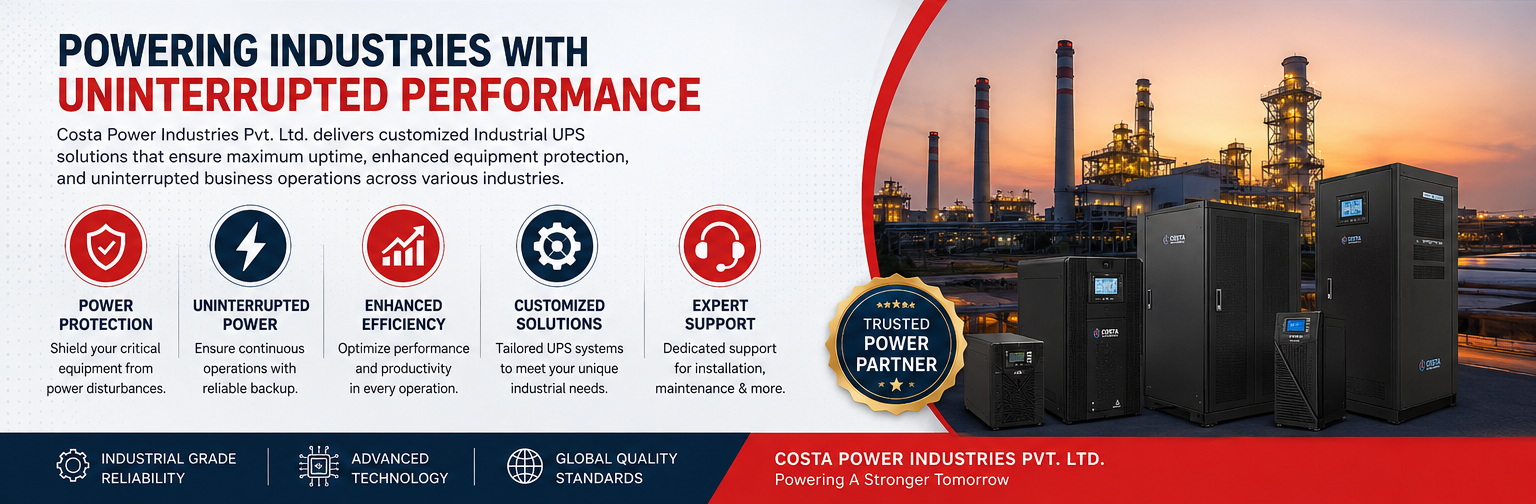 POWERING INDUSTRIES WITH
UNINTERRUPTED PERFORMANCE

Costa Power Industries Pvt. Ltd. delivers customized Industrial UPS solutions that ensure maximum uptime, enhanced equipment protection, and uninterrupted business operations across various industries.

POWER PROTECTION
Shield your critical equipment from power disturbances.

UNINTERRUPTED POWER
Ensure continuous operations with reliable backup.

ENHANCED EFFICIENCY
Optimize performance and productivity in every operation.

CUSTOMIZED SOLUTIONS
Tailored UPS systems to meet your unique industrial needs.

EXPERT SUPPORT
Dedicated support for installation, maintenance & more.

TRUSTED POWER PARTNER

COSTA

COSTA

COSTA

INDUSTRIAL GRADE RELIABILITY

ADVANCED TECHNOLOGY

GLOBAL QUALITY STANDARDS

COSTA POWER INDUSTRIES PVT. LTD.
Powering A Stronger Tomorrow